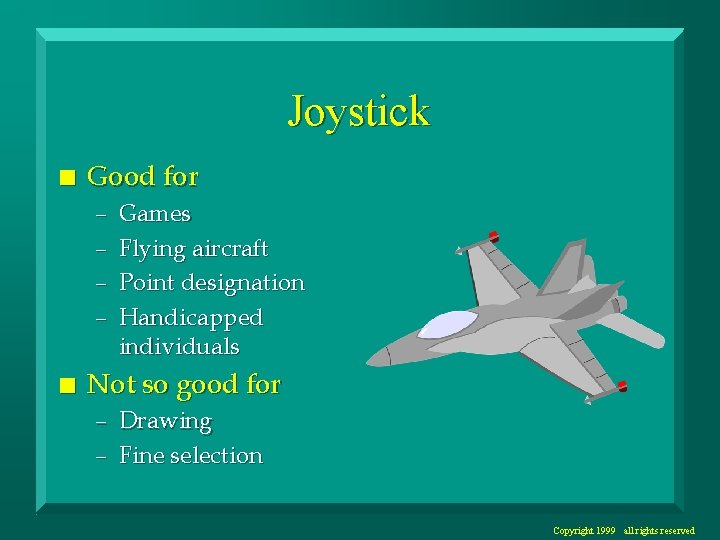 Joystick

■ Good for
– Games
– Flying aircraft
– Point designation
– Handicapped individuals

■ Not so good for
– Drawing
– Fine selection

Copyright 1999 all rights reserved